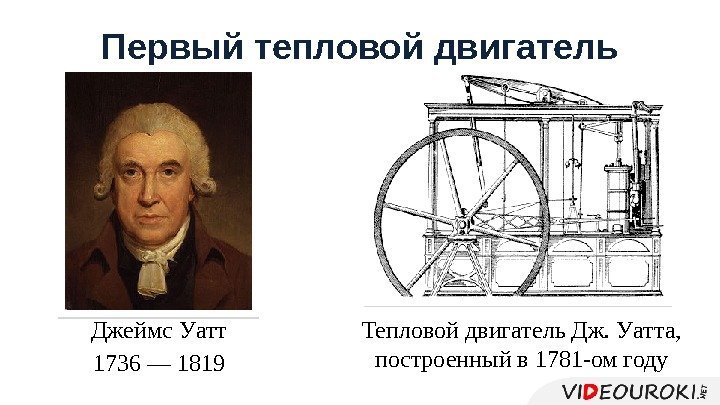 Первый тепловой двигатель

Джеймс Уатт
1736 — 1819

Тепловой двигатель Дж. Уатта, построенный в 1781-ом году

VIDEOUROKI.NET